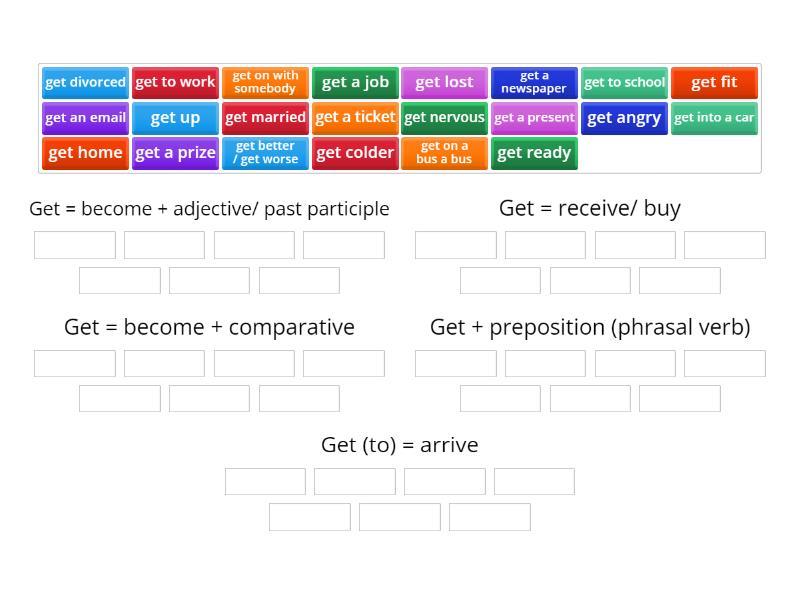 get divorced get to work get on with somebody get a job get lost get a newspaper get to school get fit
get an email get up get married get a ticket get nervous get a present get angry get into a car
get home get a prize get better / get worse get colder get on a bus a bus get ready

Get = become + adjective/ past participle

Get = receive/ buy

Get = become + comparative

Get + preposition (phrasal verb)

Get (to) = arrive